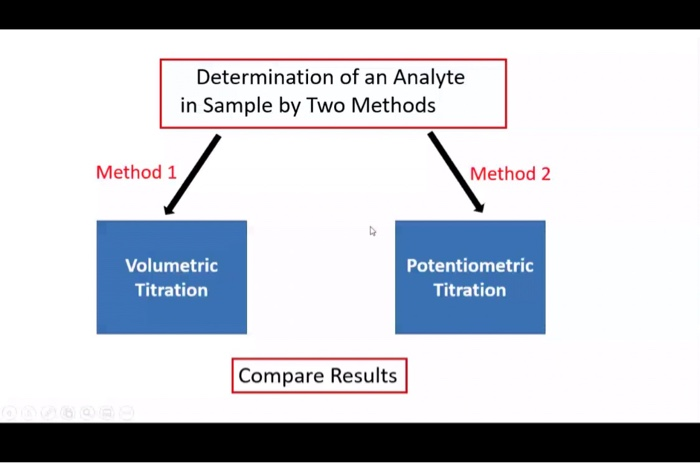 Determination of an Analyte in Sample by Two Methods

Method 1

Method 2

Volumetric Titration

Potentiometric Titration

Compare Results